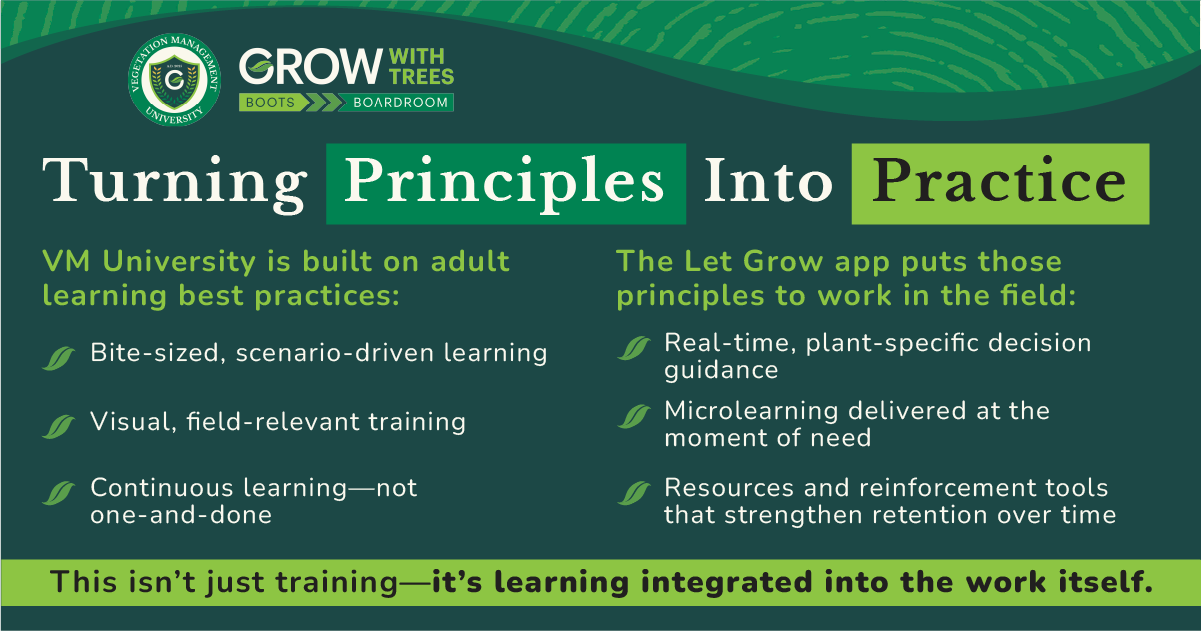 VEGETATION MANAGEMENT UNIVERSITY

GROW WITH TREES
BOOTS BOARDROOM

Turning Principles Into Practice

VM University is built on adult learning best practices:

Bite-sized, scenario-driven learning

Visual, field-relevant training

Continuous learning—not one-and-done

The Let Grow app puts those principles to work in the field:

Real-time, plant-specific decision guidance

Microlearning delivered at the moment of need

Resources and reinforcement tools that strengthen retention over time

This isn't just training—it's learning integrated into the work itself.